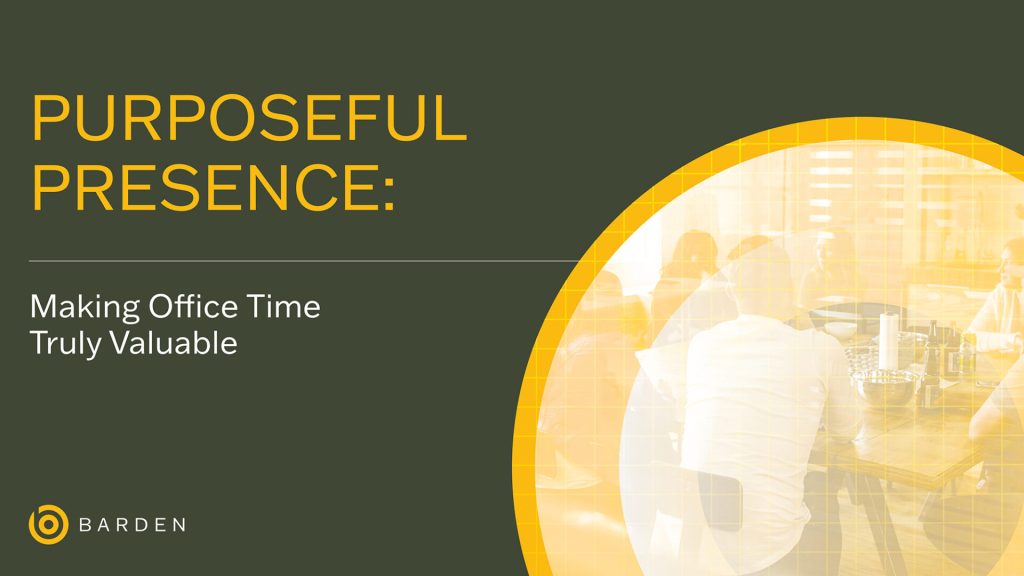 PURPOSEFUL PRESENCE:

Making Office Time Truly Valuable

BARDEN